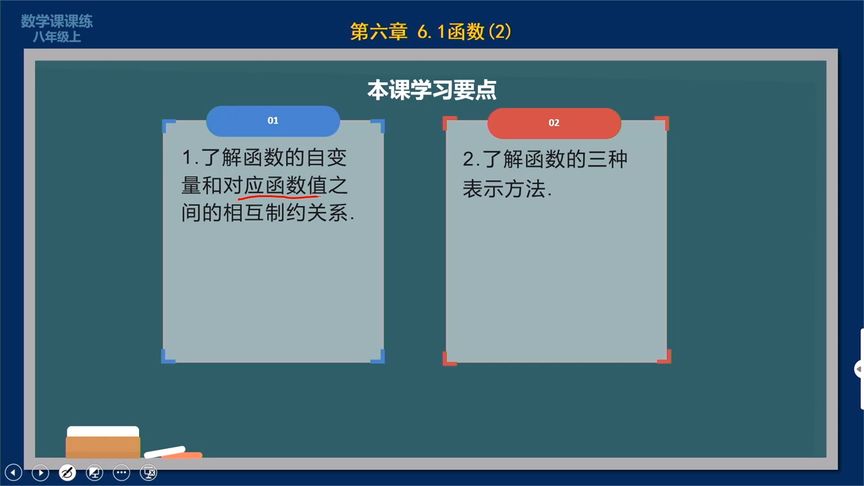 数学课课练
八年级上

第六章 6.1函数(2)

本课学习要点

01

1.了解函数的自变量和对应函数值之间的相互制约关系.

02

2.了解函数的三种表示方法.